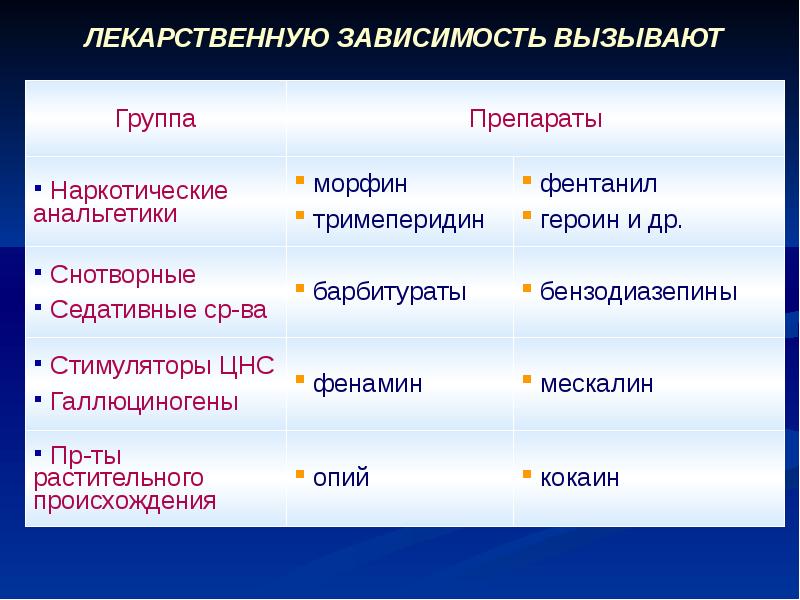 ЛЕКАРСТВЕННУЮ ЗАВИСИМОСТЬ ВЫЗЫВАЮТ

| Группа | Препараты | |
|---|---|---|
| ▪ Наркотические анальгетики | ▪ морфин ▪ тримеперидин | ▪ фентанил ▪ героин и др. |
| ▪ Снотворные ▪ Седативные ср-ва | ▪ барбитураты | ▪ бензодиазепины |
| ▪ Стимуляторы ЦНС ▪ Галлюциногены | ▪ фенамин | ▪ мескалин |
| ▪ Пр-ты растительного происхождения | ▪ опий | ▪ кокаин |